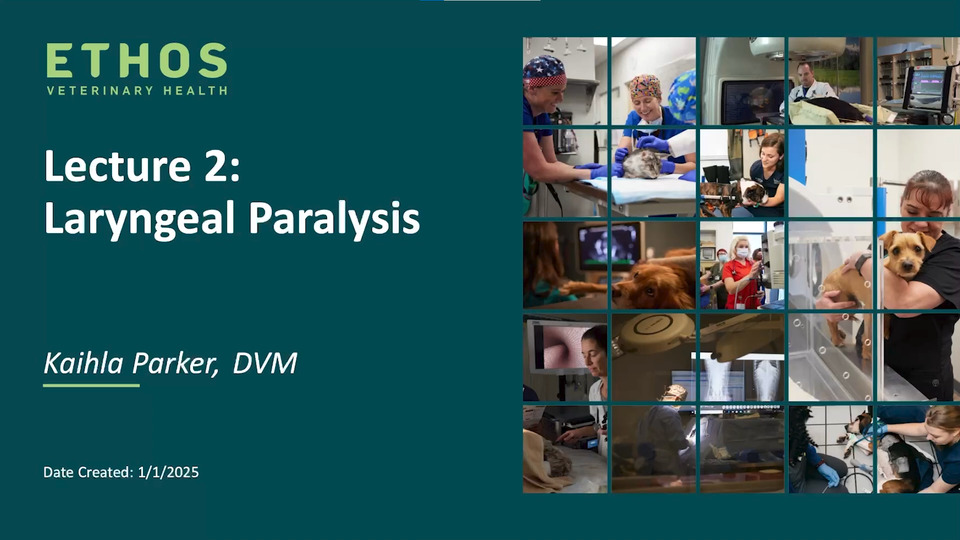 ETHOS
VETERINARY HEALTH

Lecture 2:
Laryngeal Paralysis

Kaihla Parker, DVM

Date Created: 1/1/2025